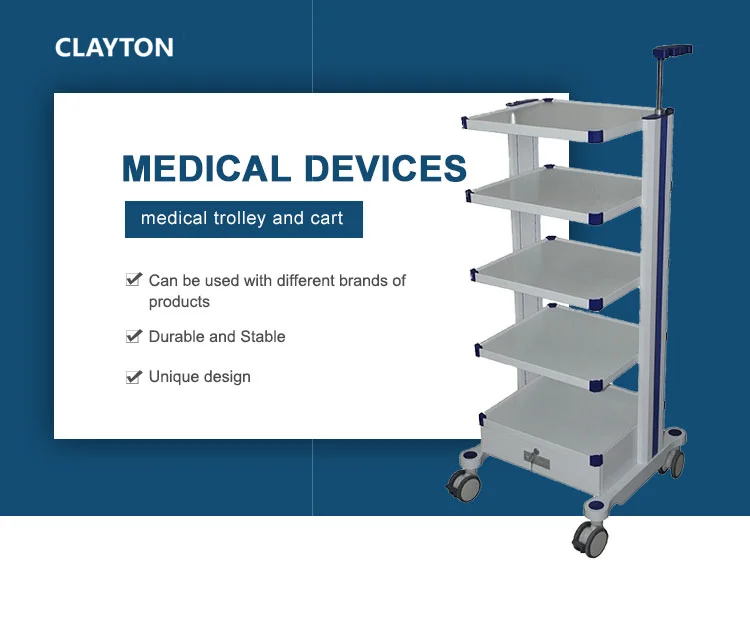 CLAYTON

MEDICAL DEVICES

medical trolley and cart

Can be used with different brands of products

Durable and Stable

Unique design